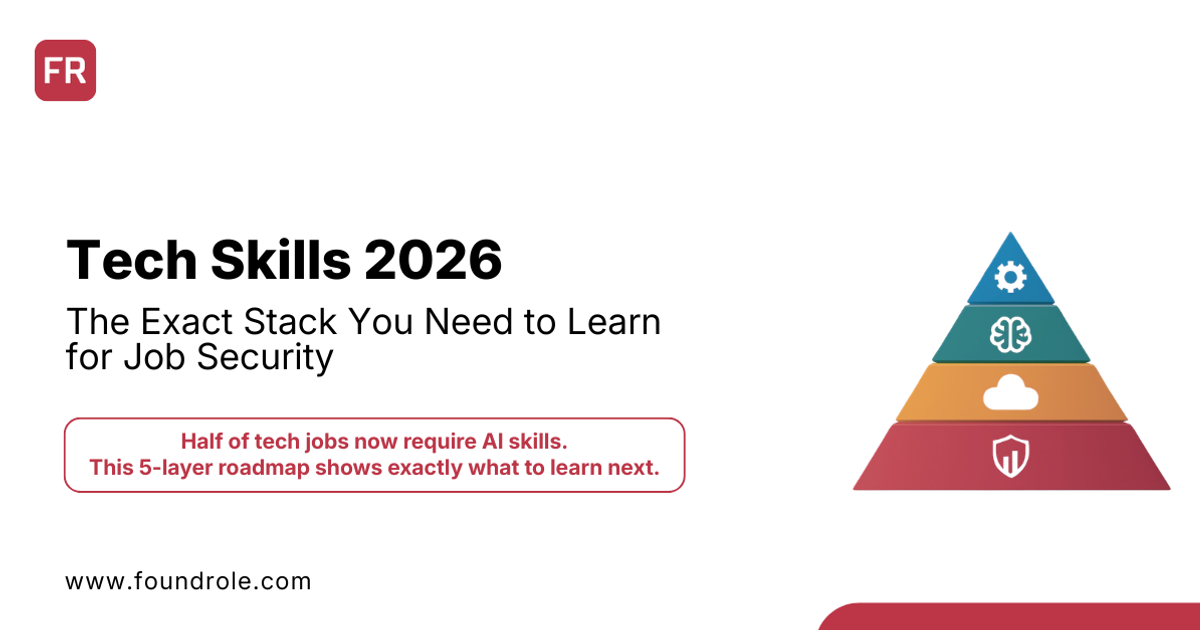 FR

Tech Skills 2026

The Exact Stack You Need to Learn for Job Security

Half of tech jobs now require AI skills.
This 5-layer roadmap shows exactly what to learn next.

www.foundrole.com